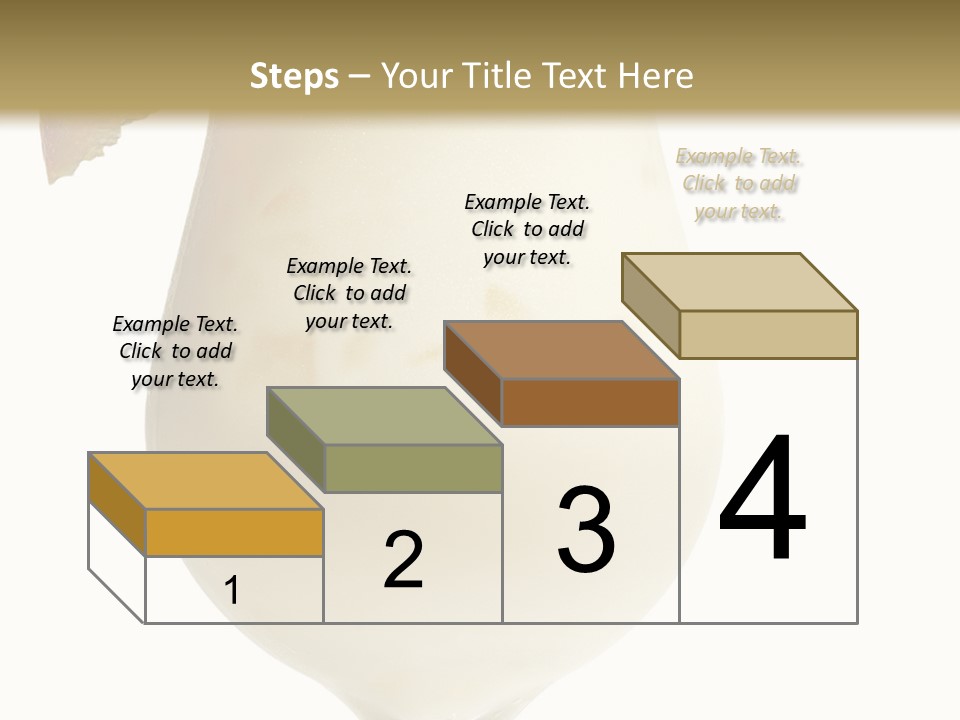 Steps – Your Title Text Here

Example Text. Click to add your text.

Example Text. Click to add your text.

Example Text. Click to add your text.

Example Text. Click to add your text.

1

2

3

4